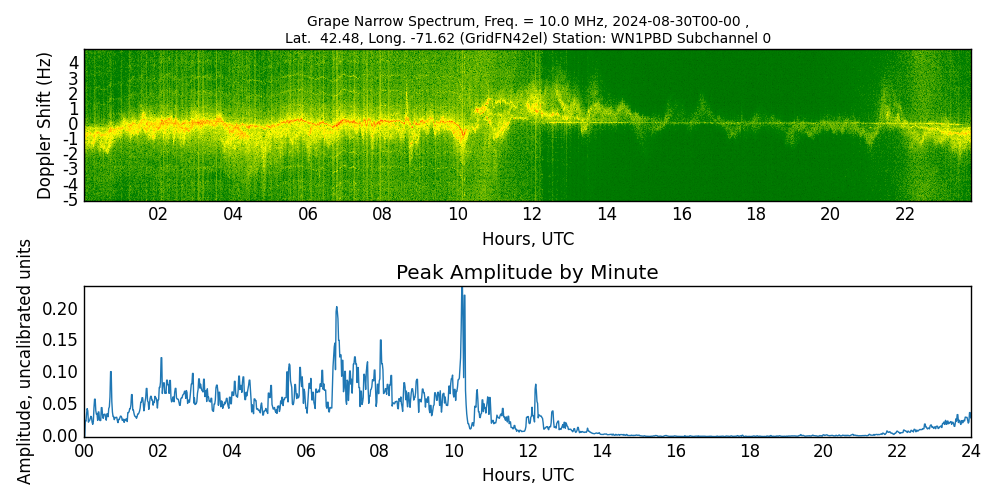 Grape Narrow Spectrum, Freq. = 10.0 MHz, 2024-08-30T00-00 ,
Lat. 42.48, Long. -71.62 (GridFN42el) Station: WN1PBD Subchannel 0

Doppler Shift (Hz)
4
3
2
1
0
-1
-2
-3
-4
-5

02 04 06 08 10 12 14 16 18 20 22
Hours, UTC

Peak Amplitude by Minute

Amplitude, uncalibrated units
0.20
0.15
0.10
0.05
0.00

00 02 04 06 08 10 12 14 16 18 20 22 24
Hours, UTC